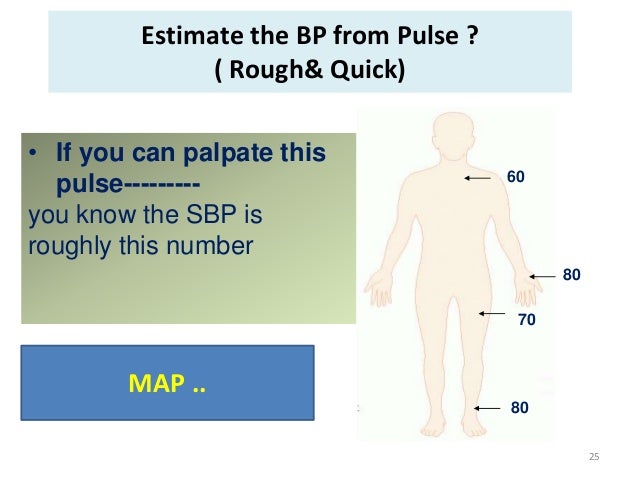 Estimate the BP from Pulse ?
( Rough& Quick)

• If you can palpate this pulse---------
you know the SBP is roughly this number

MAP ..

60

80

70

80

25